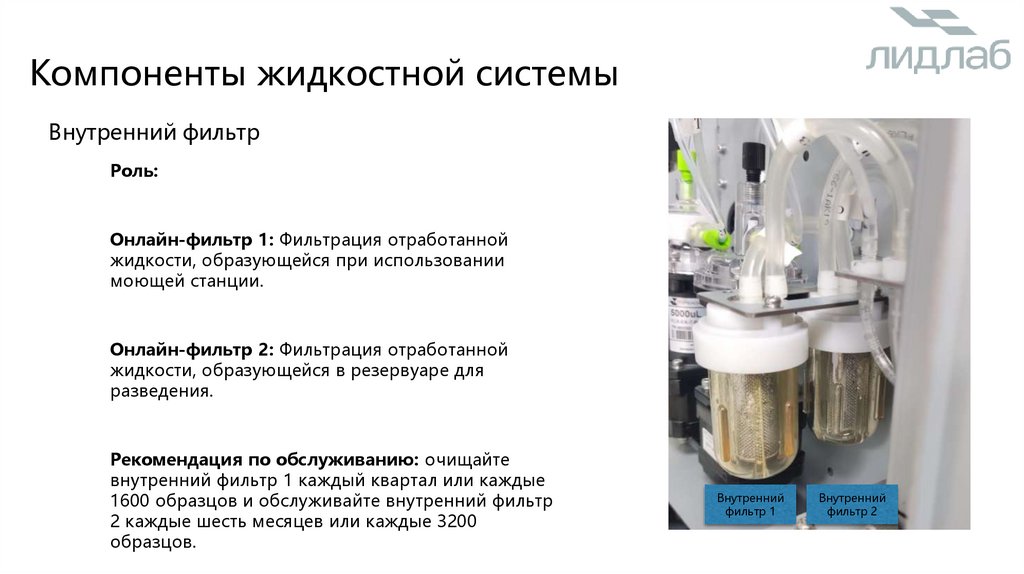 ЛИДЛАБ

Компоненты жидкостной системы

Внутренний фильтр

Роль:

Онлайн-фильтр 1: Фильтрация отработанной жидкости, образующейся при использовании моющей станции.

Онлайн-фильтр 2: Фильтрация отработанной жидкости, образующейся в резервуаре для разведения.

Рекомендация по обслуживанию: очищайте внутренний фильтр 1 каждый квартал или каждые 1600 образцов и обслуживайте внутренний фильтр 2 каждые шесть месяцев или каждые 3200 образцов.

5000uL

Внутренний фильтр 1

Внутренний фильтр 2